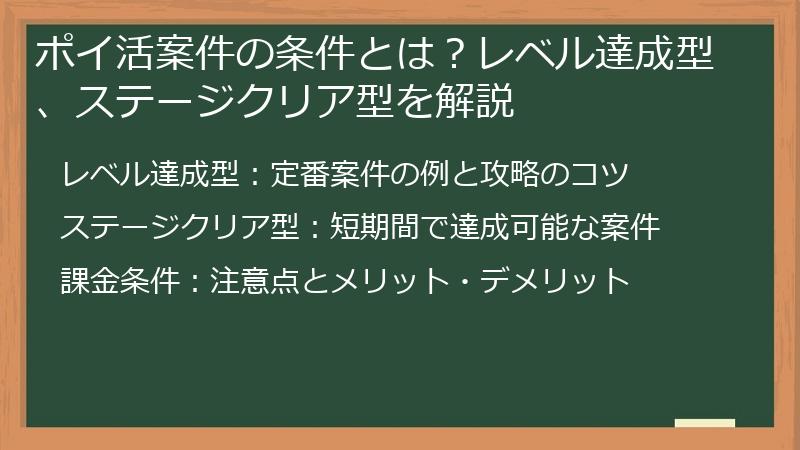 ポイ活案件の条件とは？レベル達成型、ステージクリア型を解説

レベル達成型：定番案件の例と攻略のコツ

ステージクリア型：短期間で達成可能な案件

課金条件：注意点とメリット・デメリット